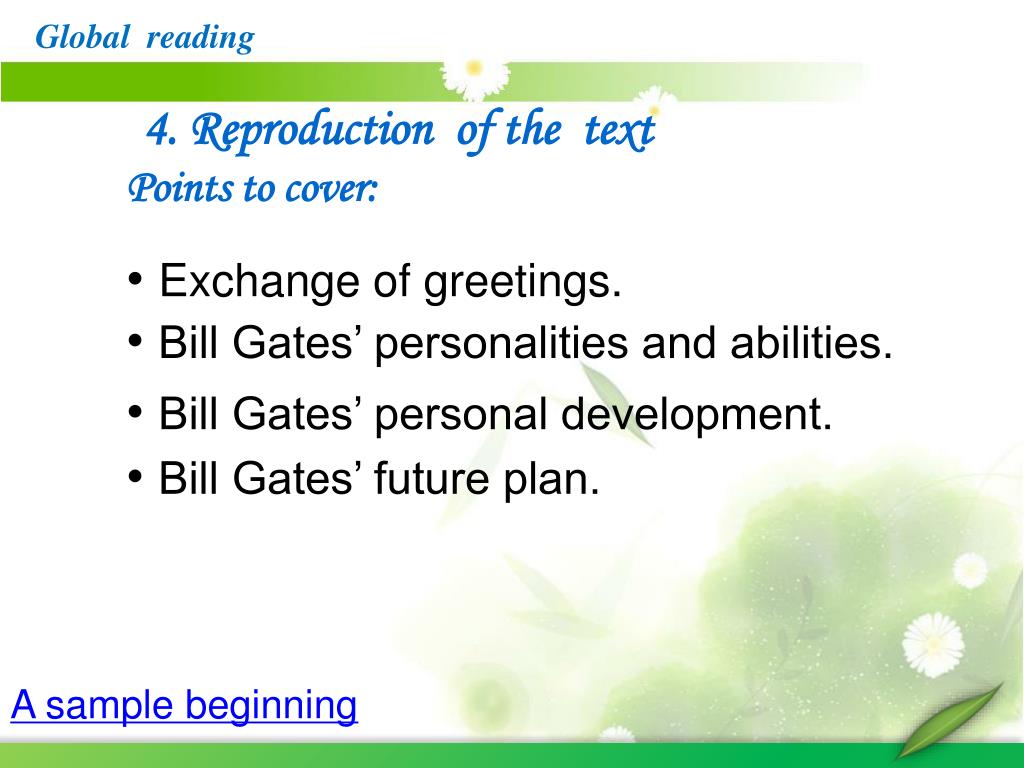 Global reading

4. Reproduction of the text

Points to cover:

• Exchange of greetings.
• Bill Gates’ personalities and abilities.
• Bill Gates’ personal development.
• Bill Gates’ future plan.

A sample beginning